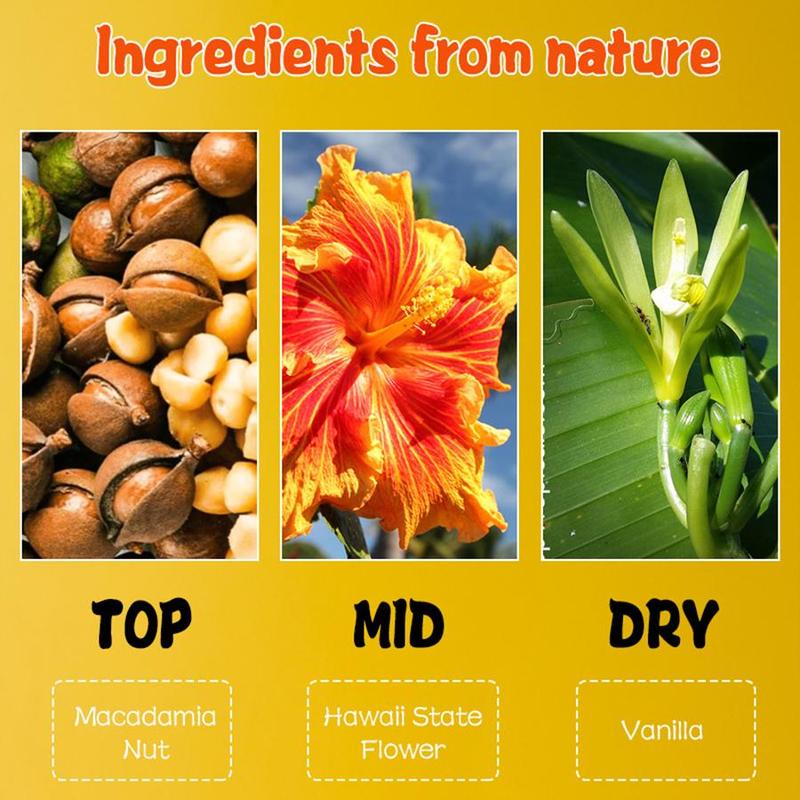 Ingredients from nature

TOP

Macadamia Nut

MID

Hawaii State Flower

DRY

Vanilla